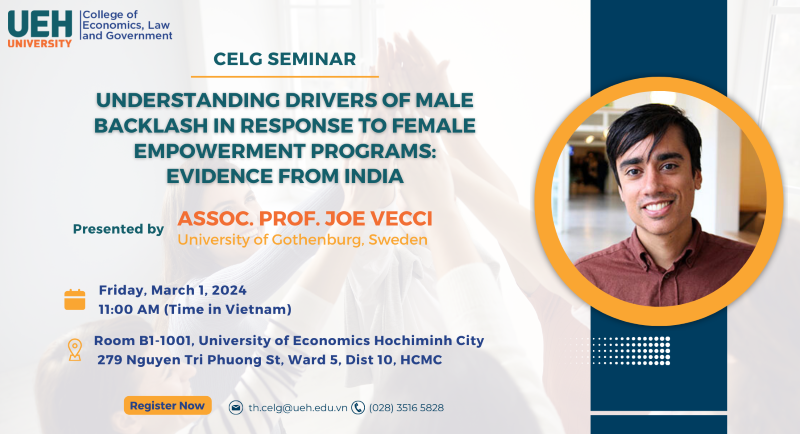 UEH UNIVERSITY
College of Economics, Law and Government

CELG SEMINAR

UNDERSTANDING DRIVERS OF MALE BACKLASH IN RESPONSE TO FEMALE EMPOWERMENT PROGRAMS: EVIDENCE FROM INDIA

Presented by ASSOC. PROF. JOE VECCI
University of Gothenburg, Sweden

Friday, March 1, 2024
11:00 AM (Time in Vietnam)

Room B1-1001, University of Economics Hochiminh City
279 Nguyen Tri Phuong St, Ward 5, Dist 10, HCMC

Register Now

th.celg@ueh.edu.vn (028) 3516 5828